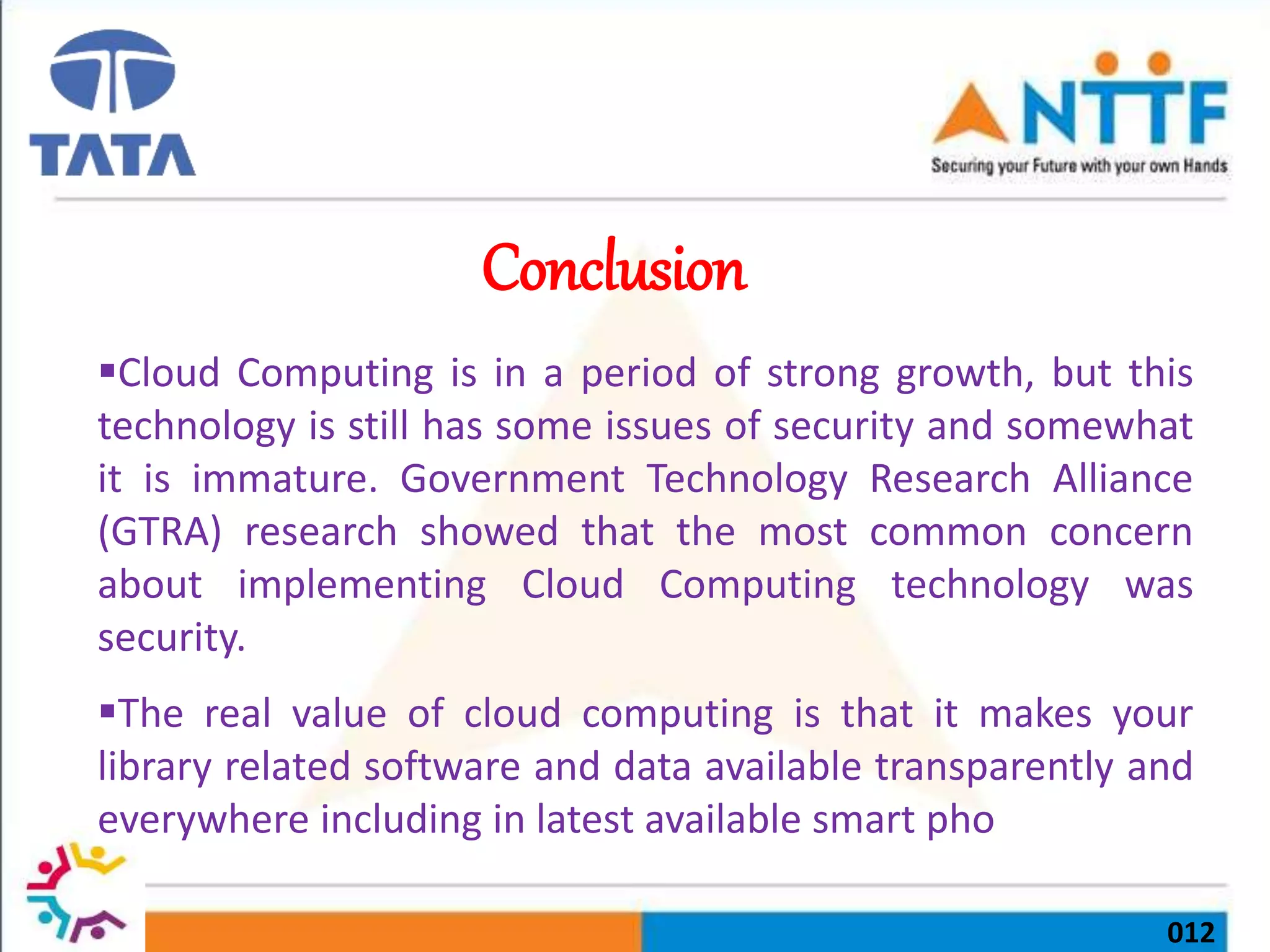 TATA

NTTF
Securing your Future with your own Hands

Conclusion

▪Cloud Computing is in a period of strong growth, but this technology is still has some issues of security and somewhat it is immature. Government Technology Research Alliance (GTRA) research showed that the most common concern about implementing Cloud Computing technology was security.

▪The real value of cloud computing is that it makes your library related software and data available transparently and everywhere including in latest available smart pho

012